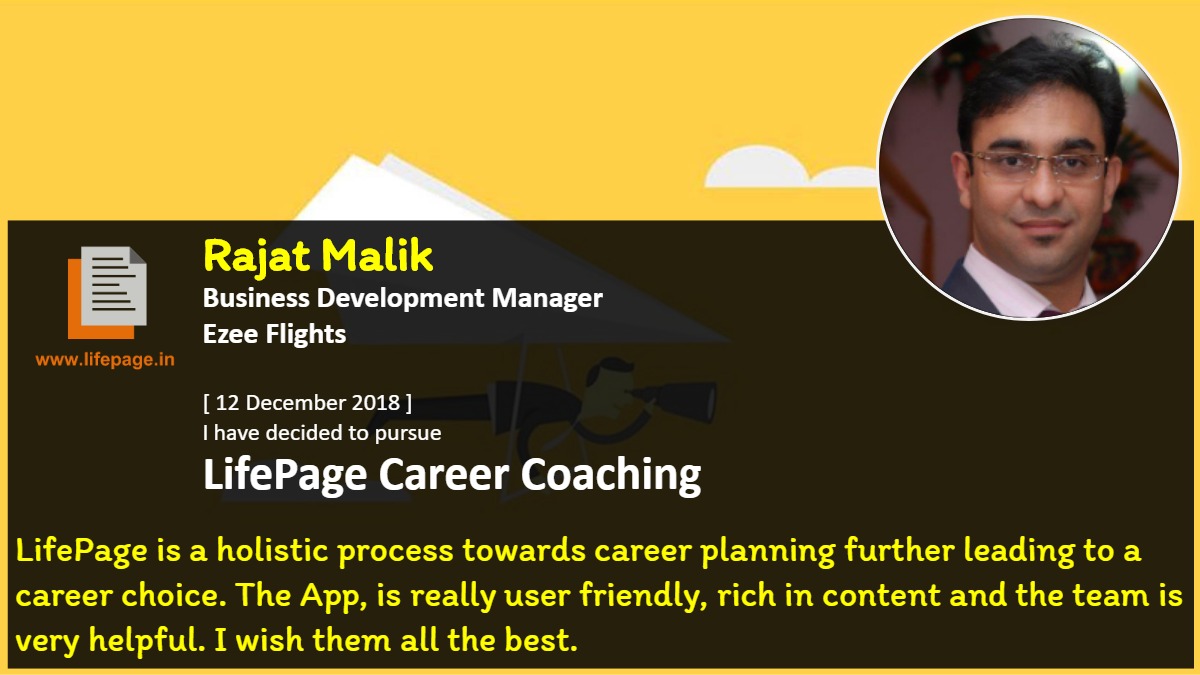 www.lifepage.in

Rajat Malik
Business Development Manager
Ezee Flights

[ 12 December 2018 ]
I have decided to pursue
LifePage Career Coaching

LifePage is a holistic process towards career planning further leading to a career choice. The App, is really user friendly, rich in content and the team is very helpful. I wish them all the best.